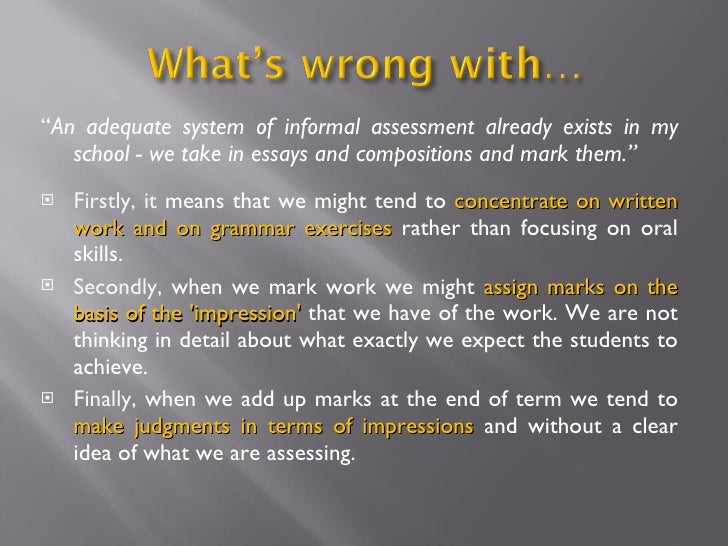 What's wrong with…

"An adequate system of informal assessment already exists in my school - we take in essays and compositions and mark them."

Firstly, it means that we might tend to concentrate on written work and on grammar exercises rather than focusing on oral skills.

Secondly, when we mark work we might assign marks on the basis of the 'impression' that we have of the work. We are not thinking in detail about what exactly we expect the students to achieve.

Finally, when we add up marks at the end of term we tend to make judgments in terms of impressions and without a clear idea of what we are assessing.